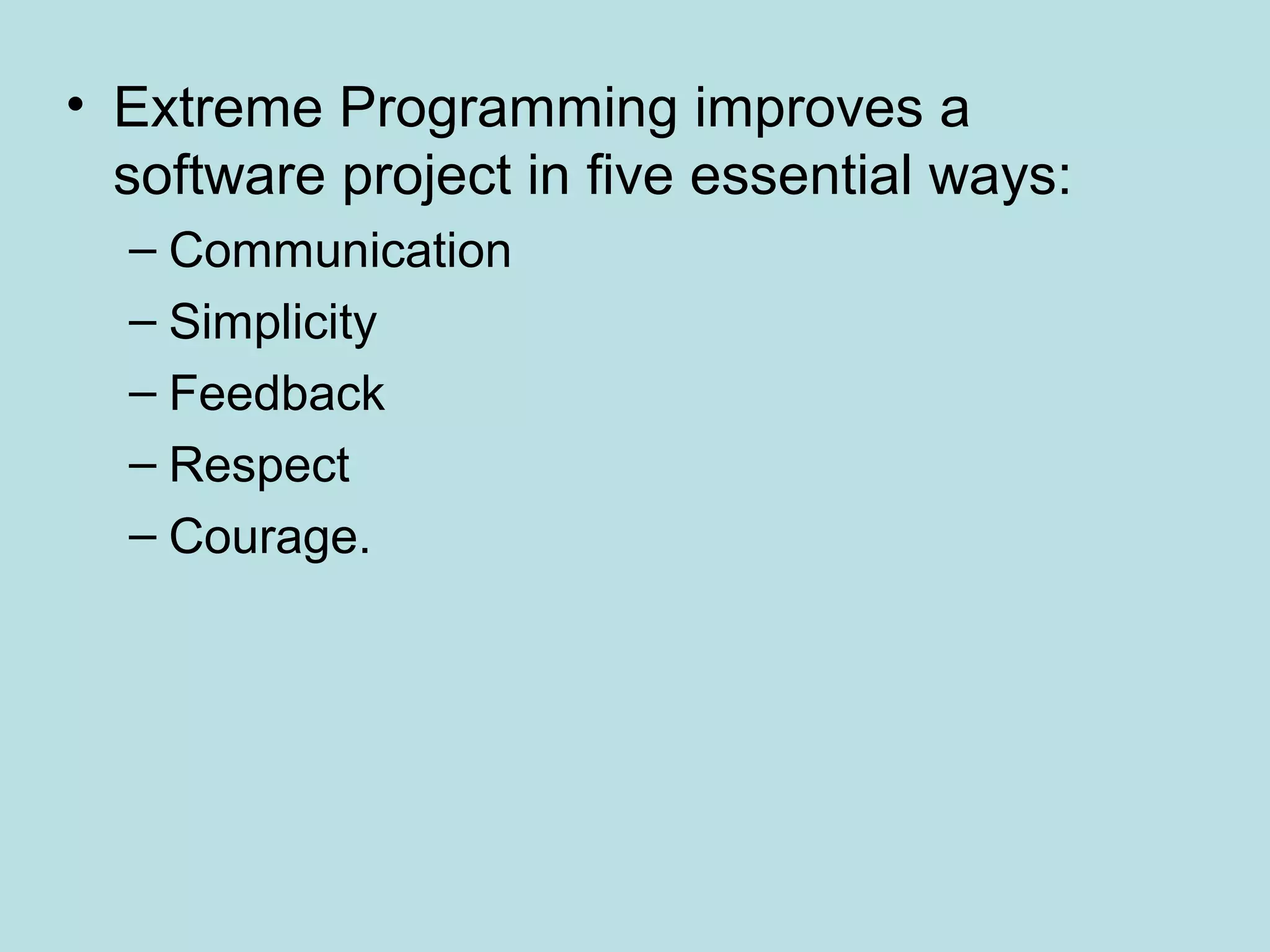 • Extreme Programming improves a software project in five essential ways:
– Communication
– Simplicity
– Feedback
– Respect
– Courage.